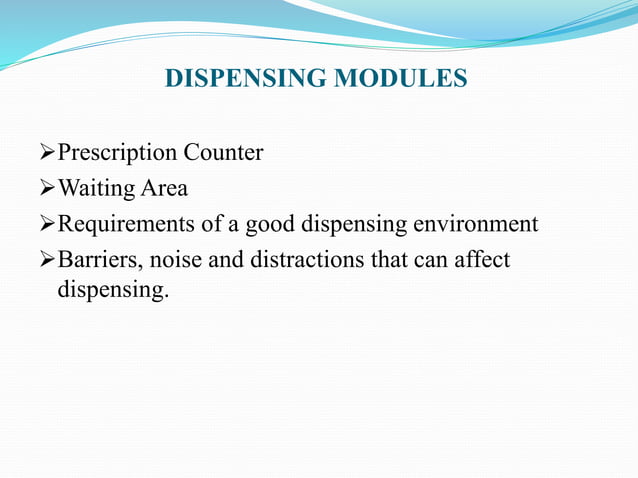 DISPENSING MODULES

➢Prescription Counter
➢Waiting Area
➢Requirements of a good dispensing environment
➢Barriers, noise and distractions that can affect dispensing.